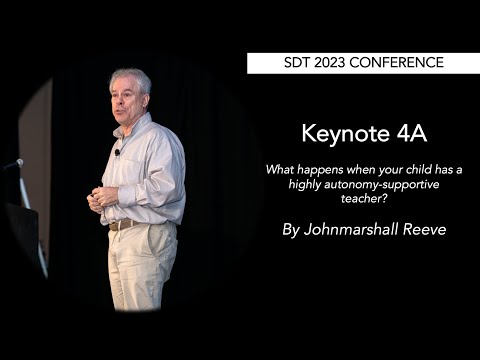 SDT 2023 CONFERENCE

Keynote 4A

What happens when your child has a highly autonomy-supportive teacher?

By Johnmarshall Reeve